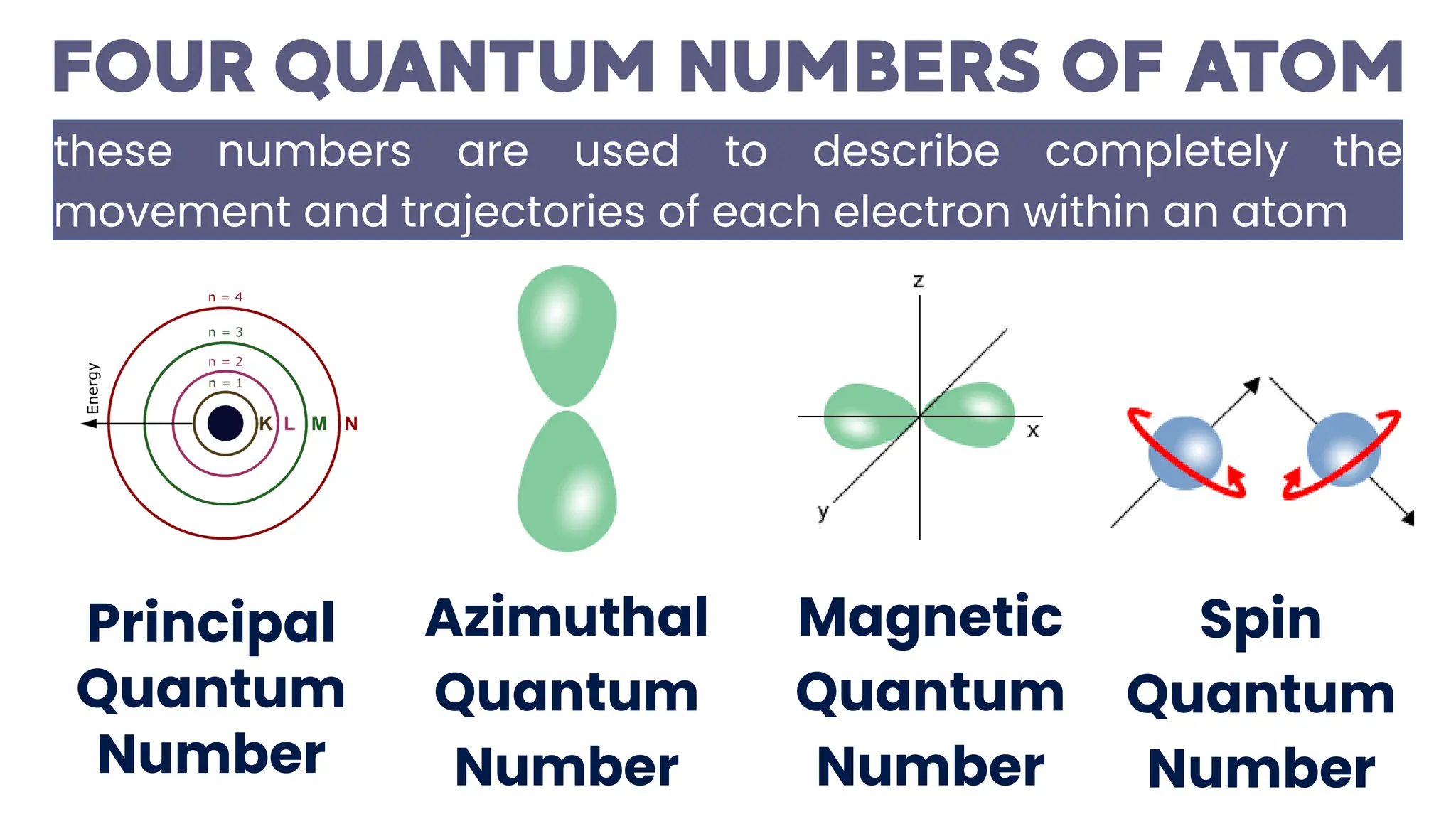 FOUR QUANTUM NUMBERS OF ATOM

these numbers are used to describe completely the movement and trajectories of each electron within an atom

n = 4
n = 3
n = 2
n = 1
Energy
K L M N

z
x
y

Principal Quantum Number

Azimuthal Quantum Number

Magnetic Quantum Number

Spin Quantum Number